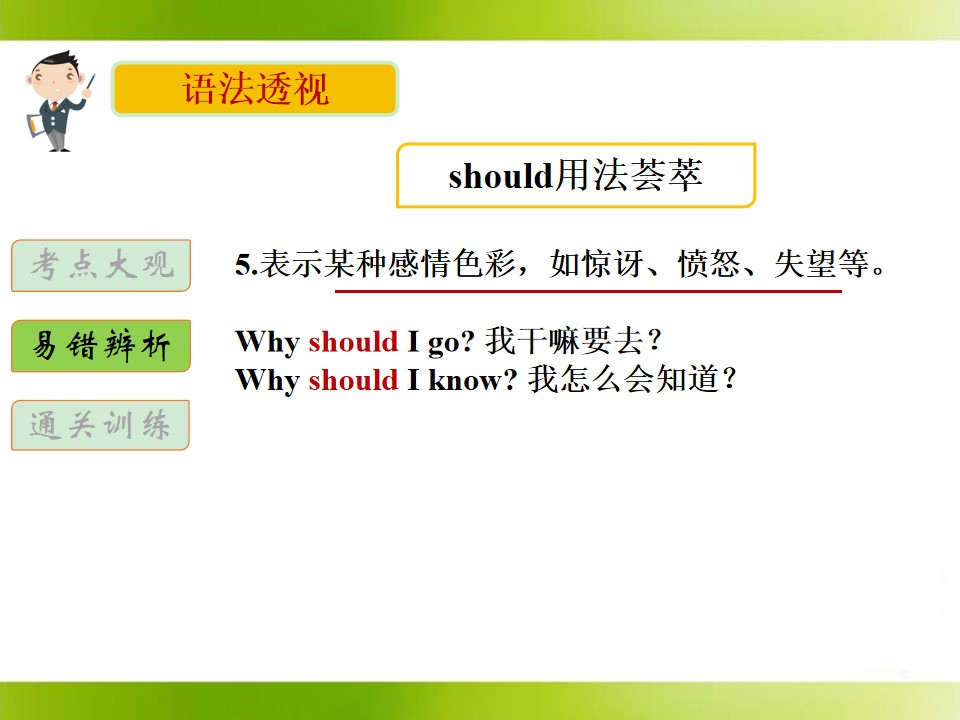 语法透视

should用法荟萃

考点大观

易错辨析

通关训练

5.表示某种感情色彩，如惊讶、愤怒、失望等。

Why should I go? 我干嘛要去？
Why should I know? 我怎么会知道？